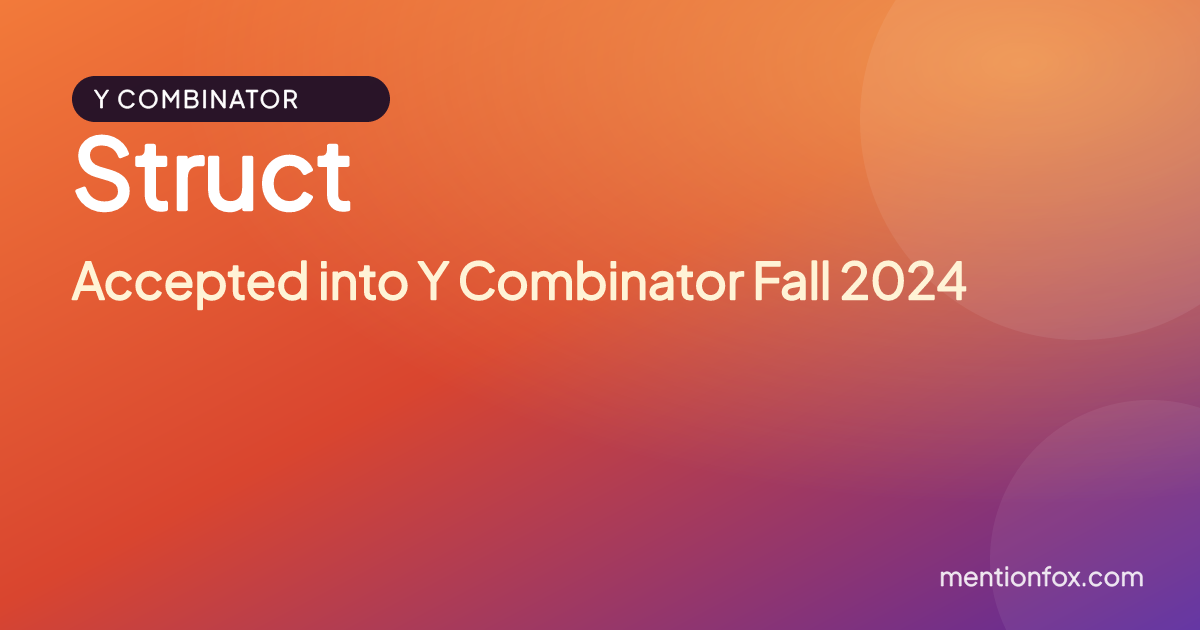 Y COMBINATOR

Struct

Accepted into Y Combinator Fall 2024

mentionfox.com